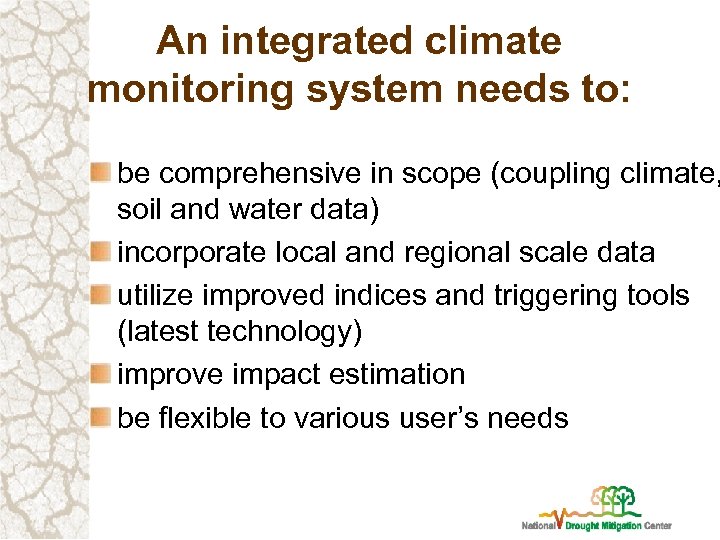 An integrated climate monitoring system needs to:

be comprehensive in scope (coupling climate, soil and water data)

incorporate local and regional scale data

utilize improved indices and triggering tools (latest technology)

improve impact estimation

be flexible to various user's needs

National Drought Mitigation Center